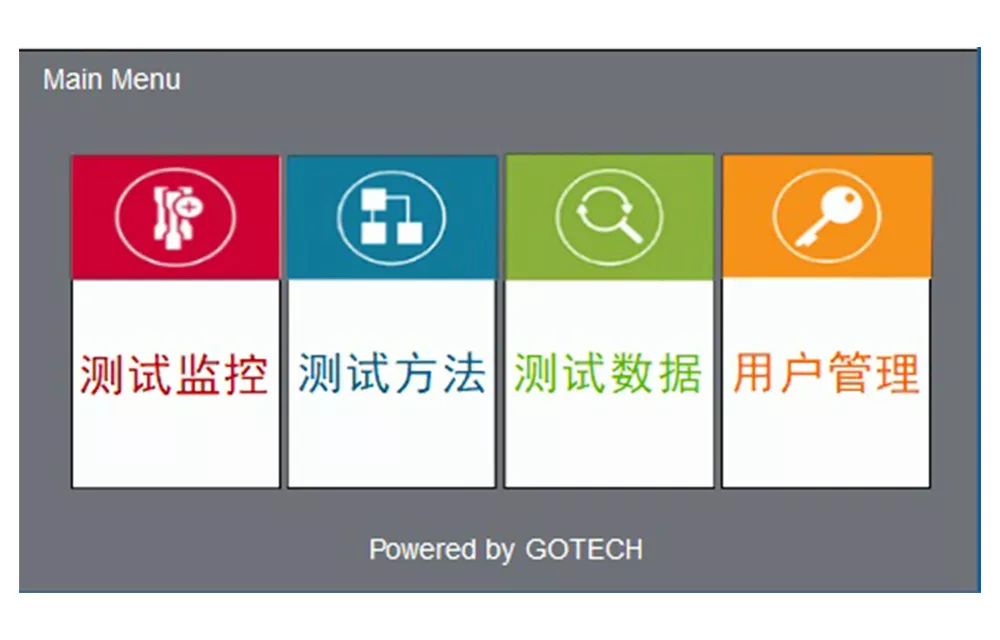 Main Menu

测试监控

测试方法

测试数据

用户管理

Powered by GOTECH